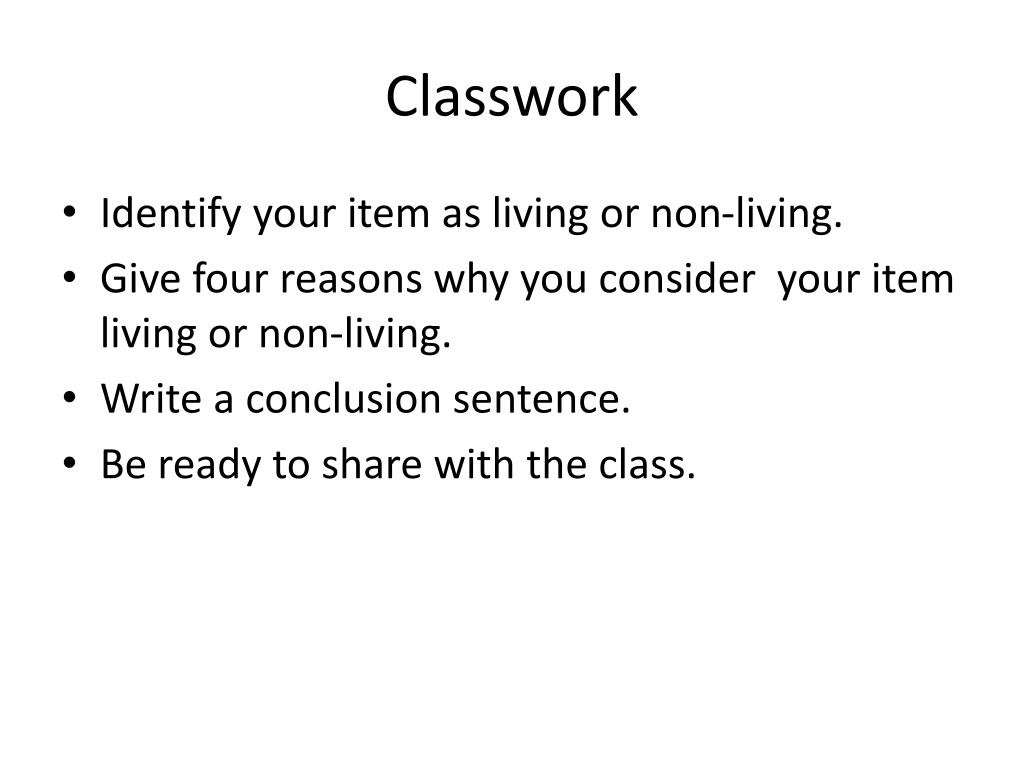 Classwork

• Identify your item as living or non-living.
• Give four reasons why you consider your item living or non-living.
• Write a conclusion sentence.
• Be ready to share with the class.